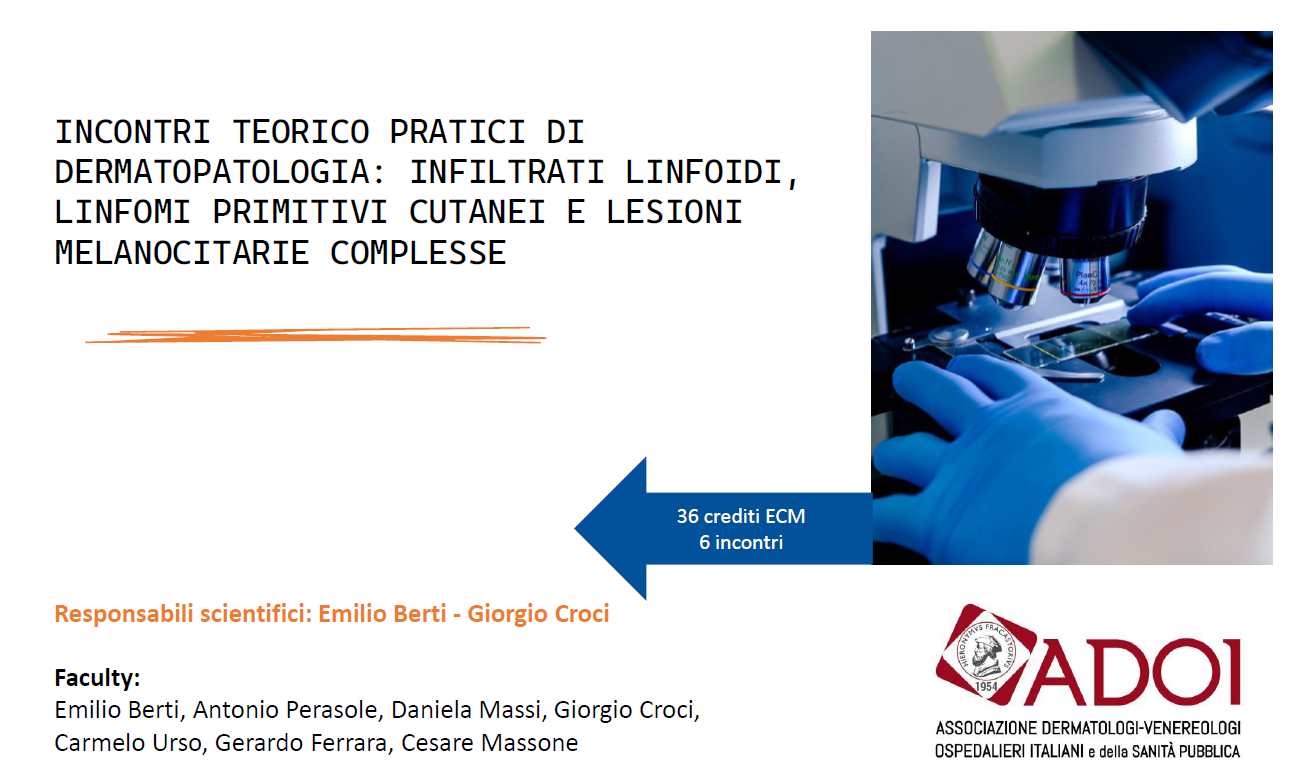 INCONTRI TEORICO PRATICI DI DERMATOPATOLOGIA: INFILTRATI LINFOIDI, LINFOMI PRIMITIVI CUTANEI E LESIONI MELANOCITARIE COMPLESSE

36 crediti ECM
6 incontri

Responsabili scientifici: Emilio Berti - Giorgio Croci

Faculty:
Emilio Berti, Antonio Perasole, Daniela Massi, Giorgio Croci, Carmelo Urso, Gerardo Ferrara, Cesare Massone

HIERONYMVS FRACASTORIVS
1954
ADOI
ASSOCIAZIONE DERMATOLOGI-VENEREOLOGI OSPEDALIERI ITALIANI e della SANITÀ PUBBLICA